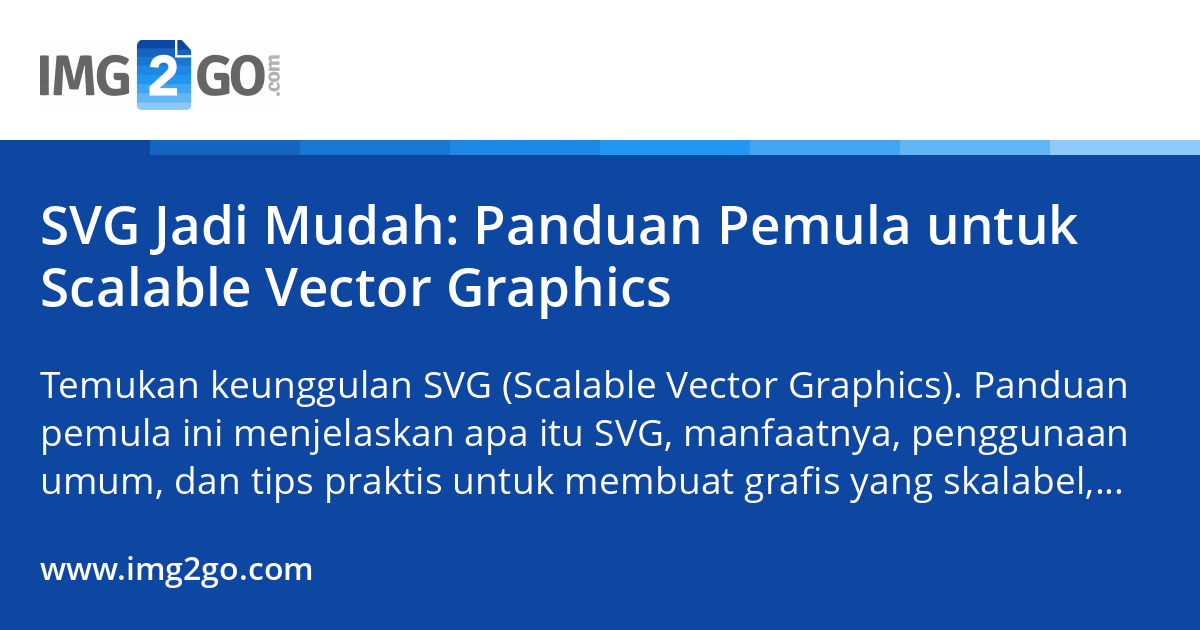 IMG2GO.com

SVG Jadi Mudah: Panduan Pemula untuk Scalable Vector Graphics

Temukan keunggulan SVG (Scalable Vector Graphics). Panduan pemula ini menjelaskan apa itu SVG, manfaatnya, penggunaan umum, dan tips praktis untuk membuat grafis yang skalabel,...

www.img2go.com